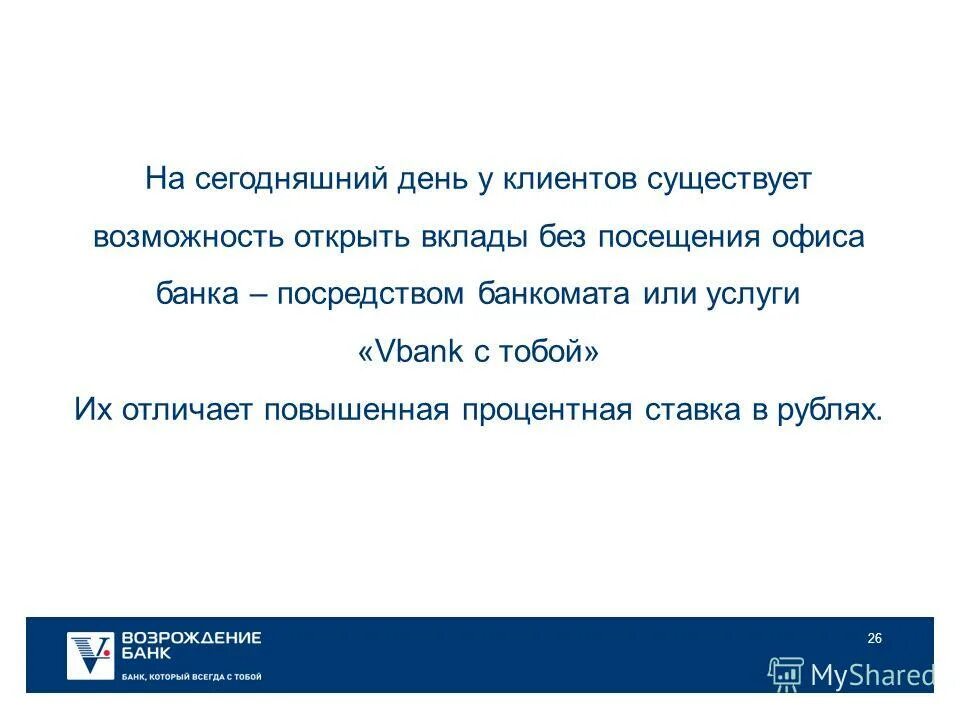 На сегодняшний день у клиентов существует возможность открыть вклады без посещения офиса банка – посредством банкомата или услуги «Vbank с тобой»
Их отличает повышенная процентная ставка в рублях.

ВОЗРОЖДЕНИЕ БАНК
БАНК, КОТОРЫЙ ВСЕГДА С ТОБОЙ

26

MyShared